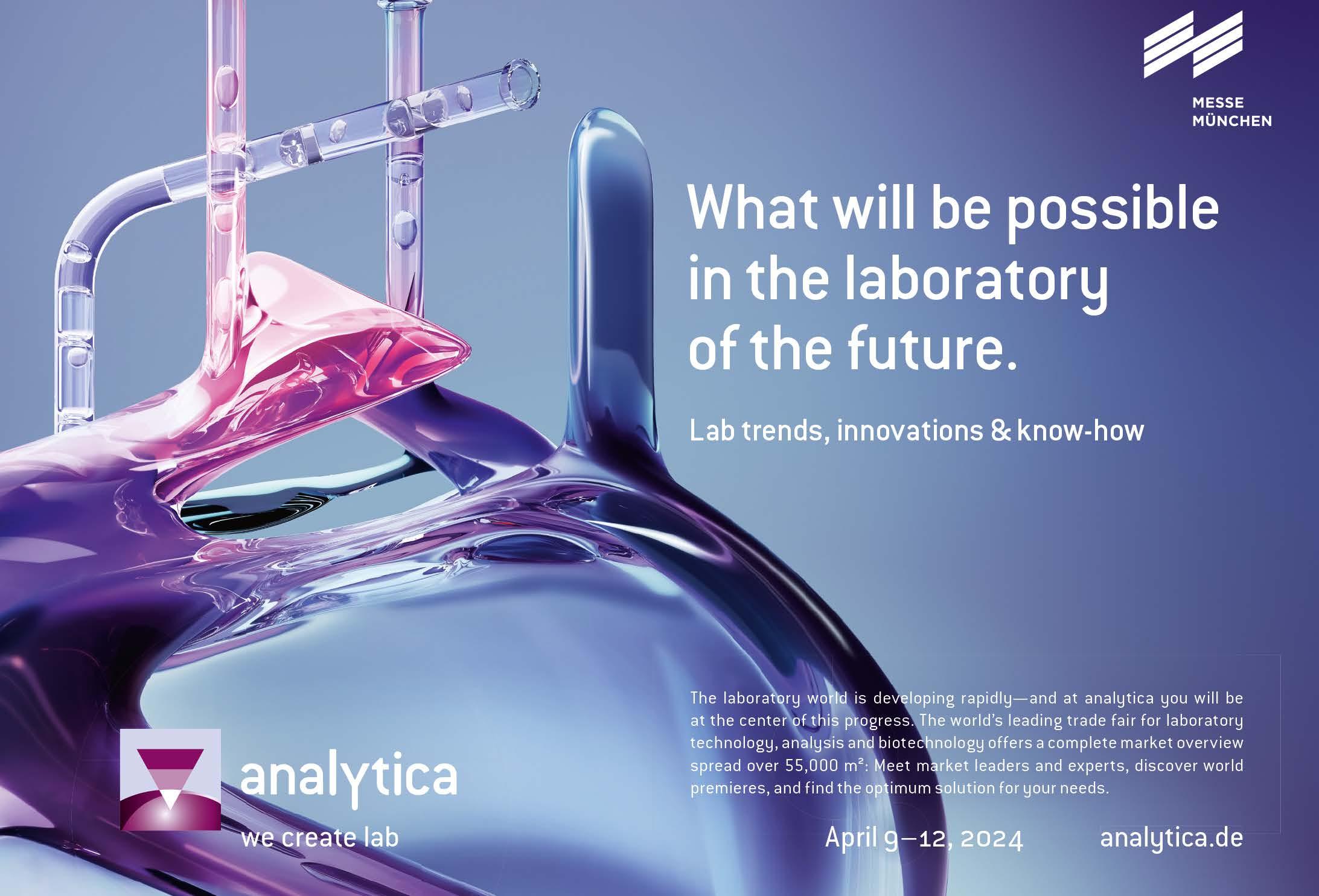 MESSE
MÜNCHEN

What will be possible in the laboratory of the future.

Lab trends, innovations & know-how

The laboratory world is developing rapidly—and at analytica you will be at the center of this progress. The world's leading trade fair for laboratory technology, analysis and biotechnology offers a complete market overview spread over 55,000 m²: Meet market leaders and experts, discover world premieres, and find the optimum solution for your needs.

analytica
we create lab

April 9–12, 2024

analytica.de